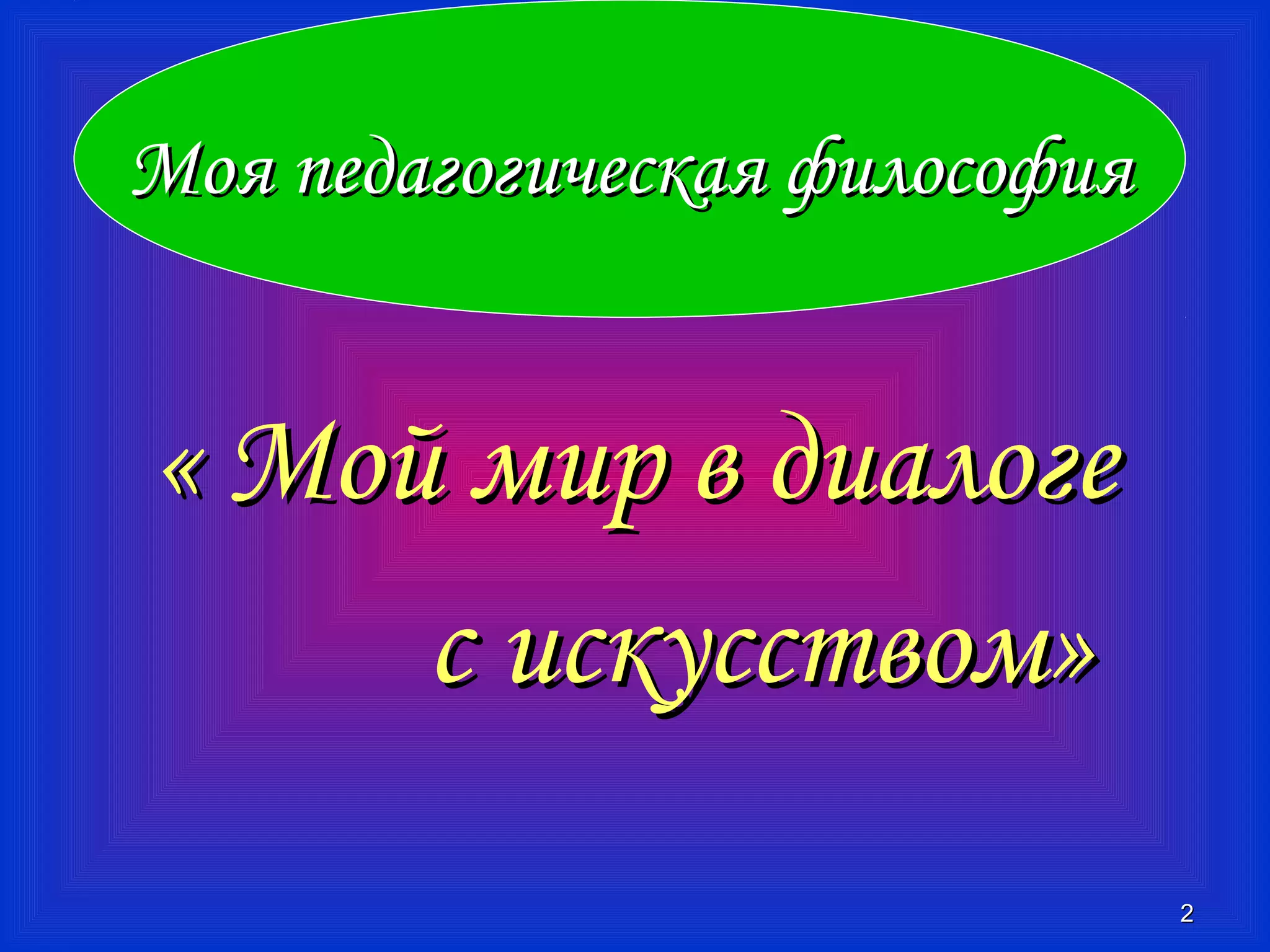 Моя педагогическая философия

« Мой мир в диалоге
с искусством»

2